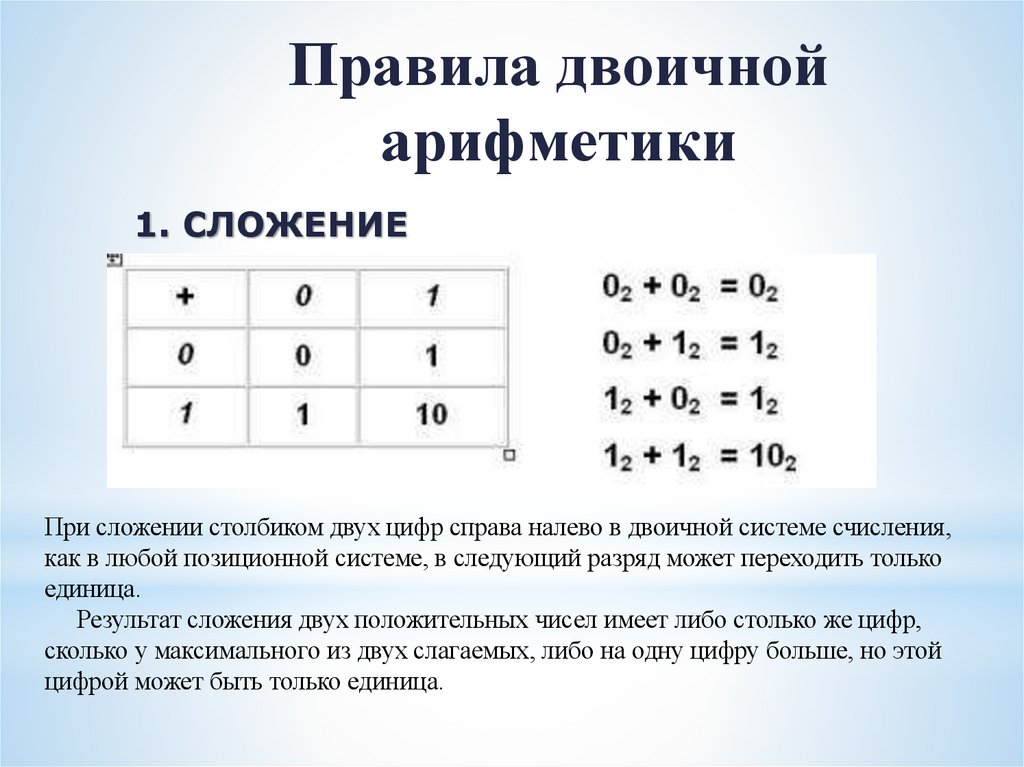 Правила двоичной арифметики

1. СЛОЖЕНИЕ

| + | 0 | 1 |
|---|---|---|
| 0 | 0 | 1 |
| 1 | 1 | 10 |

$0_2 + 0_2 = 0_2$
$0_2 + 1_2 = 1_2$
$1_2 + 0_2 = 1_2$
$1_2 + 1_2 = 10_2$

При сложении столбиком двух цифр справа налево в двоичной системе счисления, как в любой позиционной системе, в следующий разряд может переходить только единица.

Результат сложения двух положительных чисел имеет либо столько же цифр, сколько у максимального из двух слагаемых, либо на одну цифру больше, но этой цифрой может быть только единица.